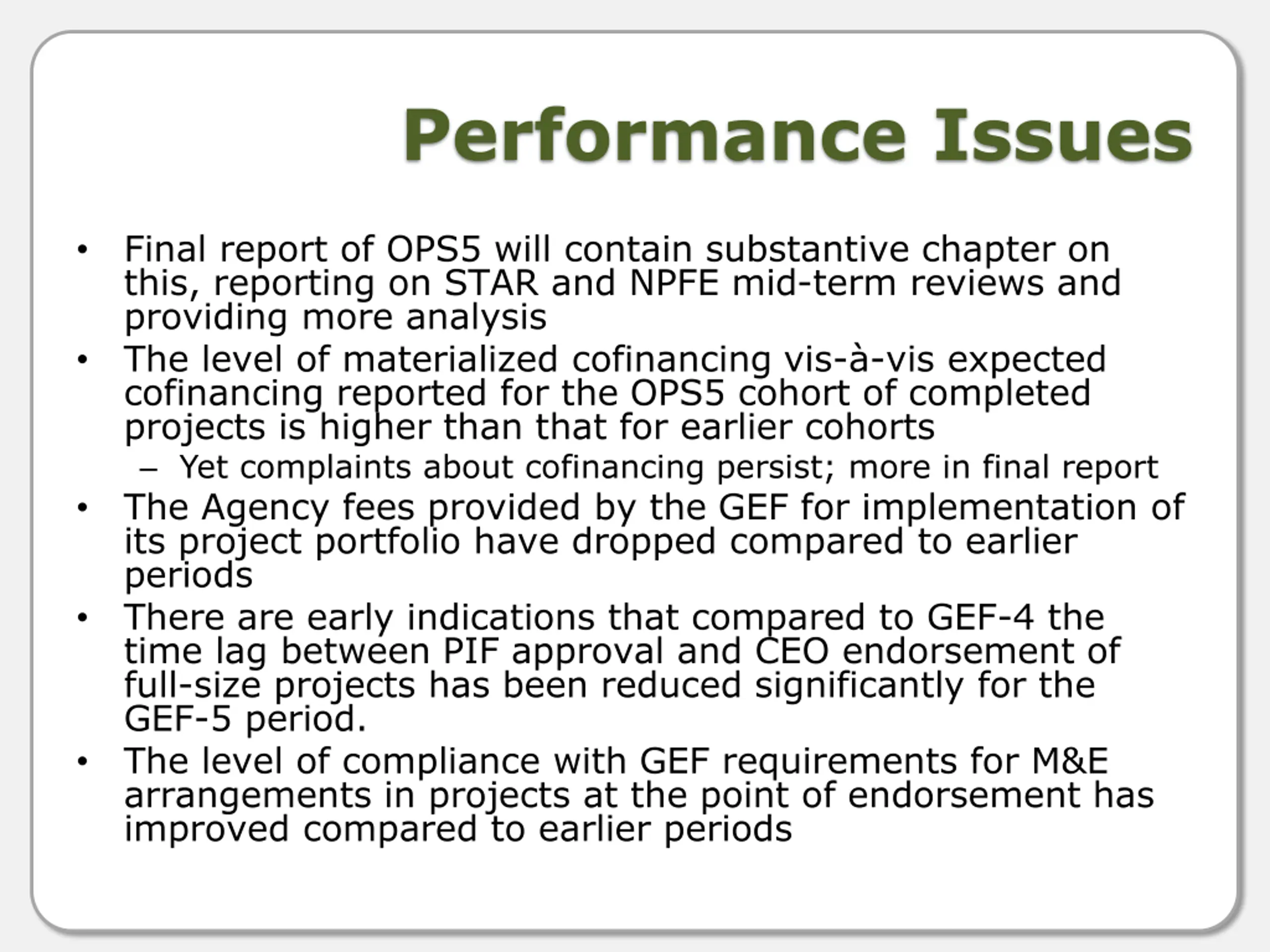 Performance Issues

• Final report of OPS5 will contain substantive chapter on this, reporting on STAR and NPFE mid-term reviews and providing more analysis
• The level of materialized cofinancing vis-à-vis expected cofinancing reported for the OPS5 cohort of completed projects is higher than that for earlier cohorts
– Yet complaints about cofinancing persist; more in final report
• The Agency fees provided by the GEF for implementation of its project portfolio have dropped compared to earlier periods
• There are early indications that compared to GEF-4 the time lag between PIF approval and CEO endorsement of full-size projects has been reduced significantly for the GEF-5 period.
• The level of compliance with GEF requirements for M&E arrangements in projects at the point of endorsement has improved compared to earlier periods